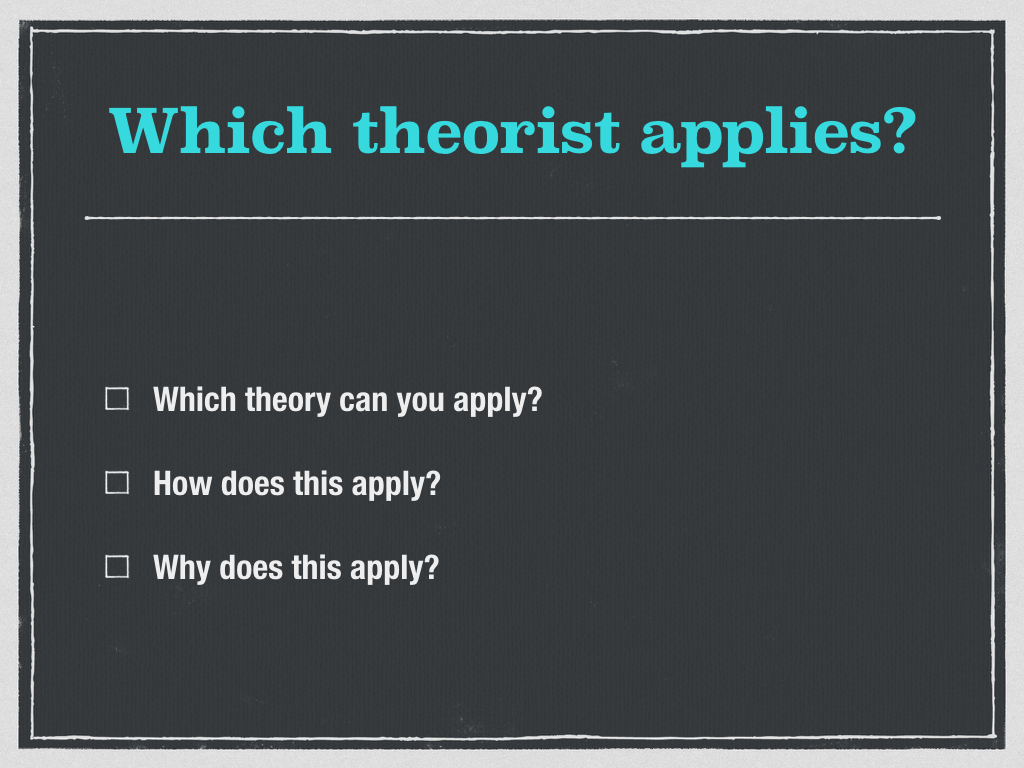 Which theorist applies?

☐ Which theory can you apply?

☐ How does this apply?

☐ Why does this apply?